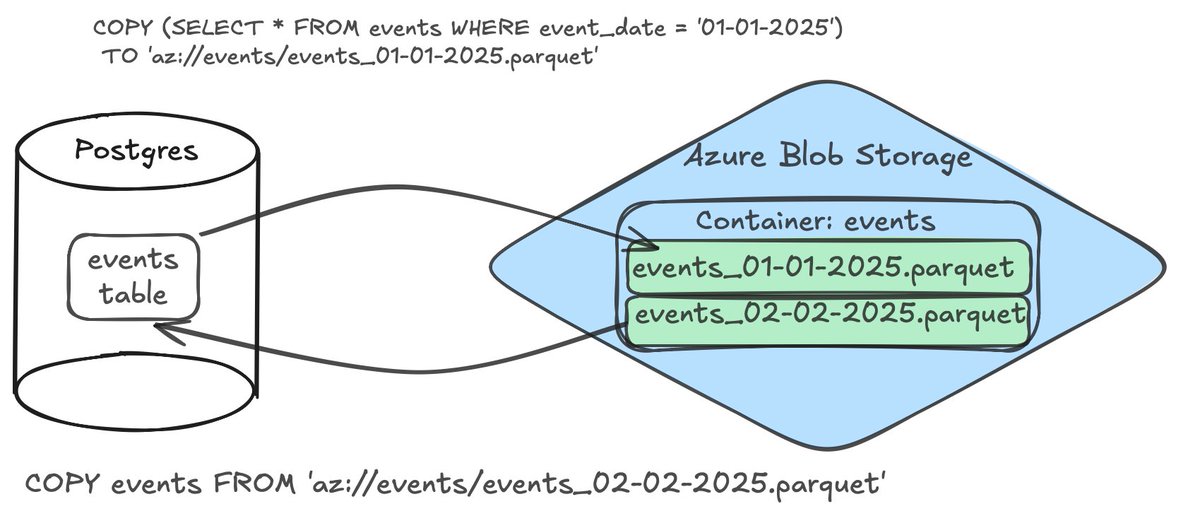 COPY (SELECT * FROM events WHERE event_date = '01-01-2025')
TO 'az://events/events_01-01-2025.parquet'

Postgres

events table

Azure Blob Storage

Container: events

events_01-01-2025.parquet

events_02-02-2025.parquet

COPY events FROM 'az://events/events_02-02-2025.parquet'